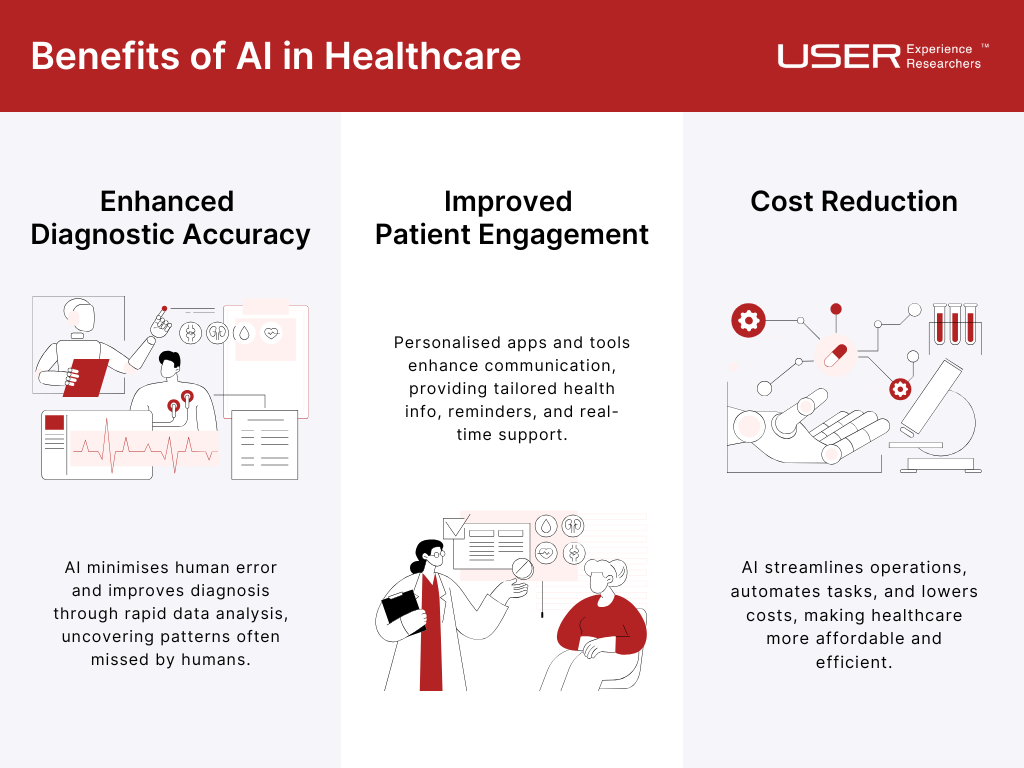 Benefits of AI in Healthcare

USER Experience Researchers ™

Enhanced Diagnostic Accuracy

AI minimises human error and improves diagnosis through rapid data analysis, uncovering patterns often missed by humans.

Improved Patient Engagement

Personalised apps and tools enhance communication, providing tailored health info, reminders, and real-time support.

Cost Reduction

AI streamlines operations, automates tasks, and lowers costs, making healthcare more affordable and efficient.